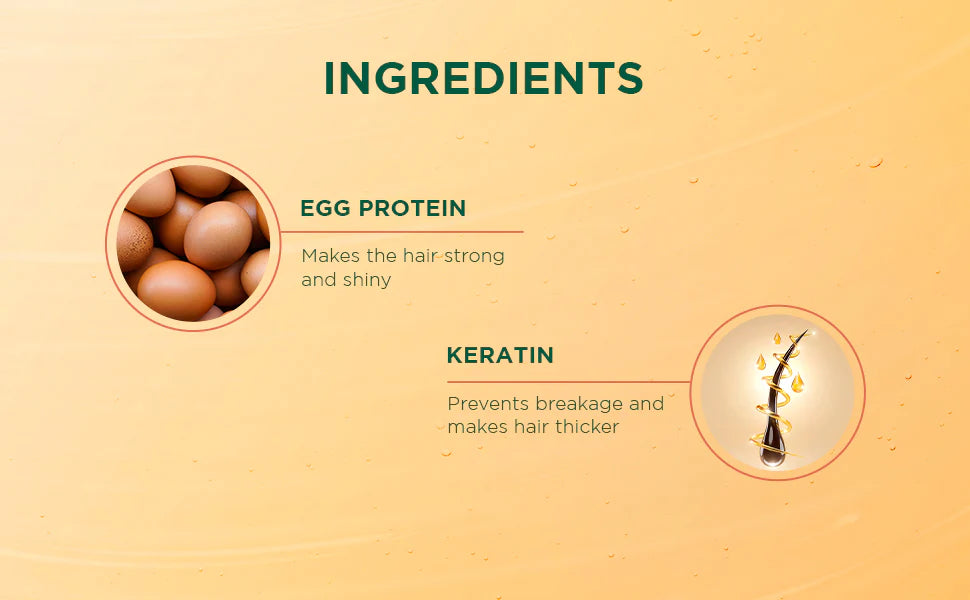 INGREDIENTS

EGG PROTEIN

Makes the hair strong and shiny

KERATIN

Prevents breakage and makes hair thicker